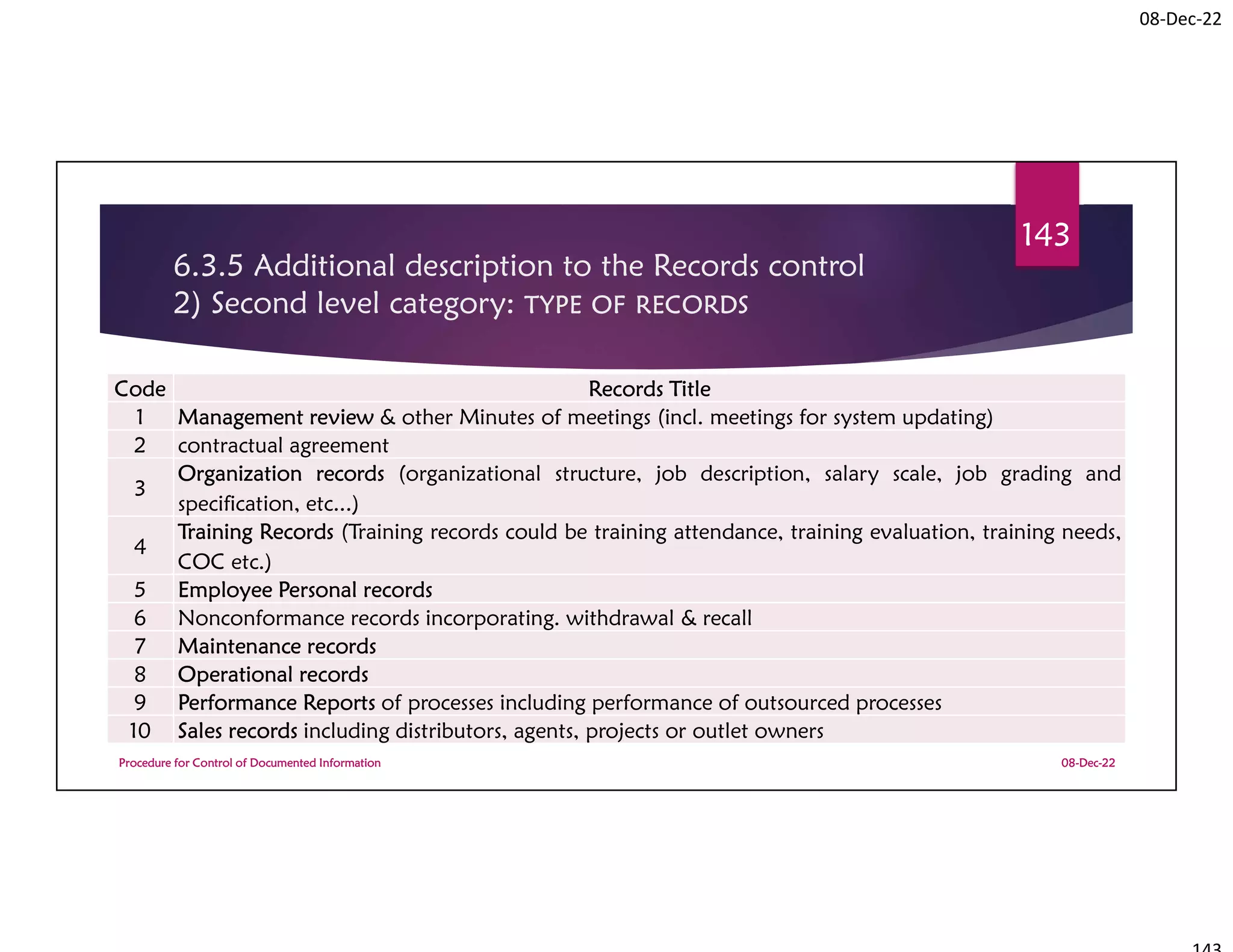 08-Dec-22

143

6.3.5 Additional description to the Records control
2) Second level category: TYPE OF RECORDS

| Code | Records Title |
|---|---|
| 1 | Management review & other Minutes of meetings (incl. meetings for system updating) |
| 2 | contractual agreement |
| 3 | Organization records (organizational structure, job description, salary scale, job grading and specification, etc...) |
| 4 | Training Records (Training records could be training attendance, training evaluation, training needs, COC etc.) |
| 5 | Employee Personal records |
| 6 | Nonconformance records incorporating. withdrawal & recall |
| 7 | Maintenance records |
| 8 | Operational records |
| 9 | Performance Reports of processes including performance of outsourced processes |
| 10 | Sales records including distributors, agents, projects or outlet owners |

Procedure for Control of Documented Information

08-Dec-22

143